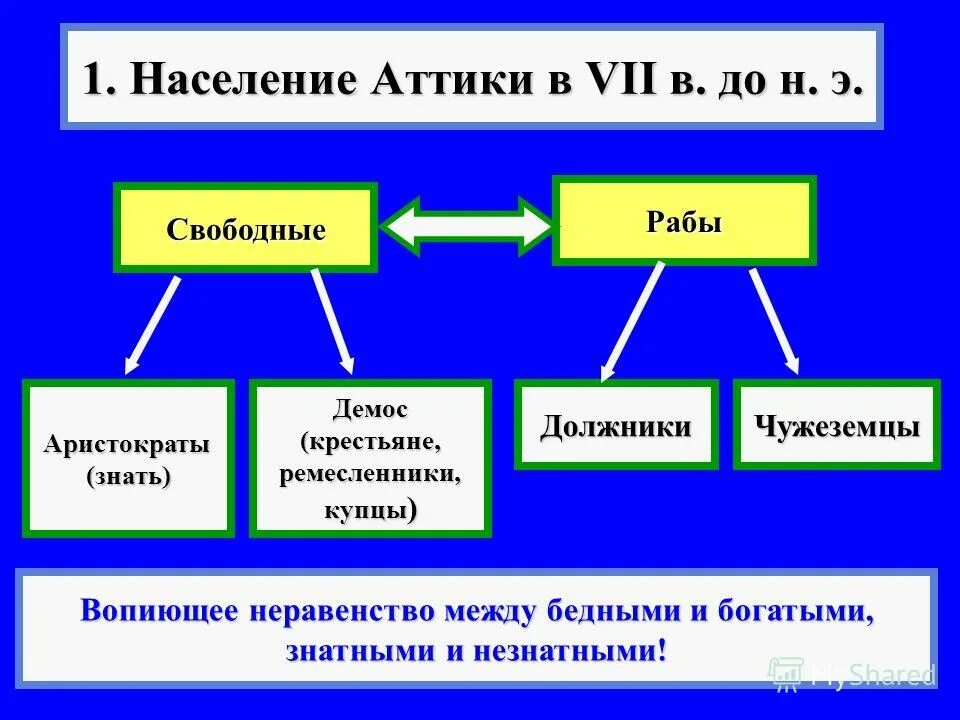 1. Население Аттики в VII в. до н. э.

Свободные

Рабы

Аристократы (знать)

Демос (крестьяне, ремесленники, купцы)

Должники

Чужеземцы

Вопиющее неравенство между бедными и богатыми, знатными и незнатными!

MyShared